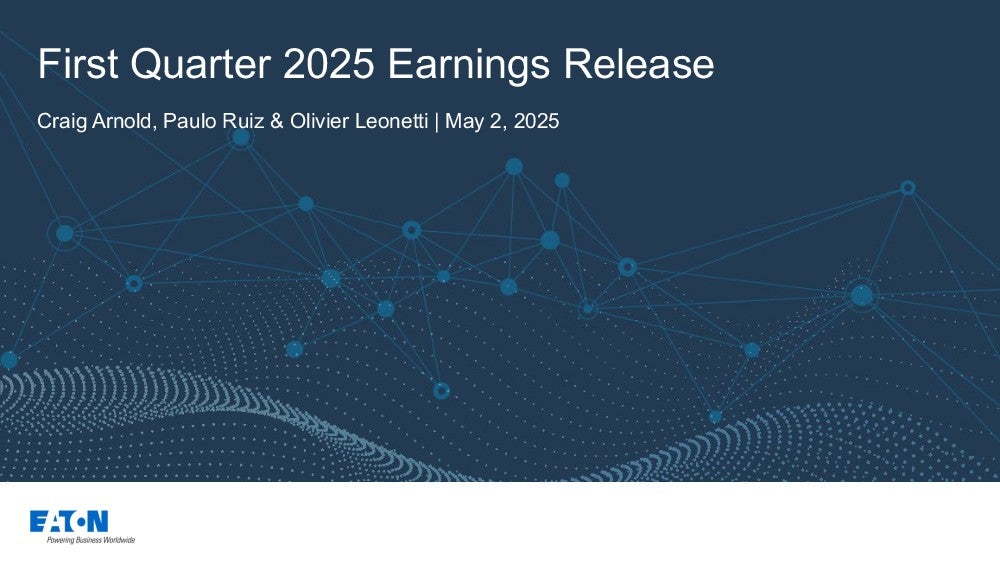 First Quarter 2025 Earnings Release

Craig Arnold, Paulo Ruiz & Olivier Leonetti | May 2, 2025

EATON
Powering Business Worldwide